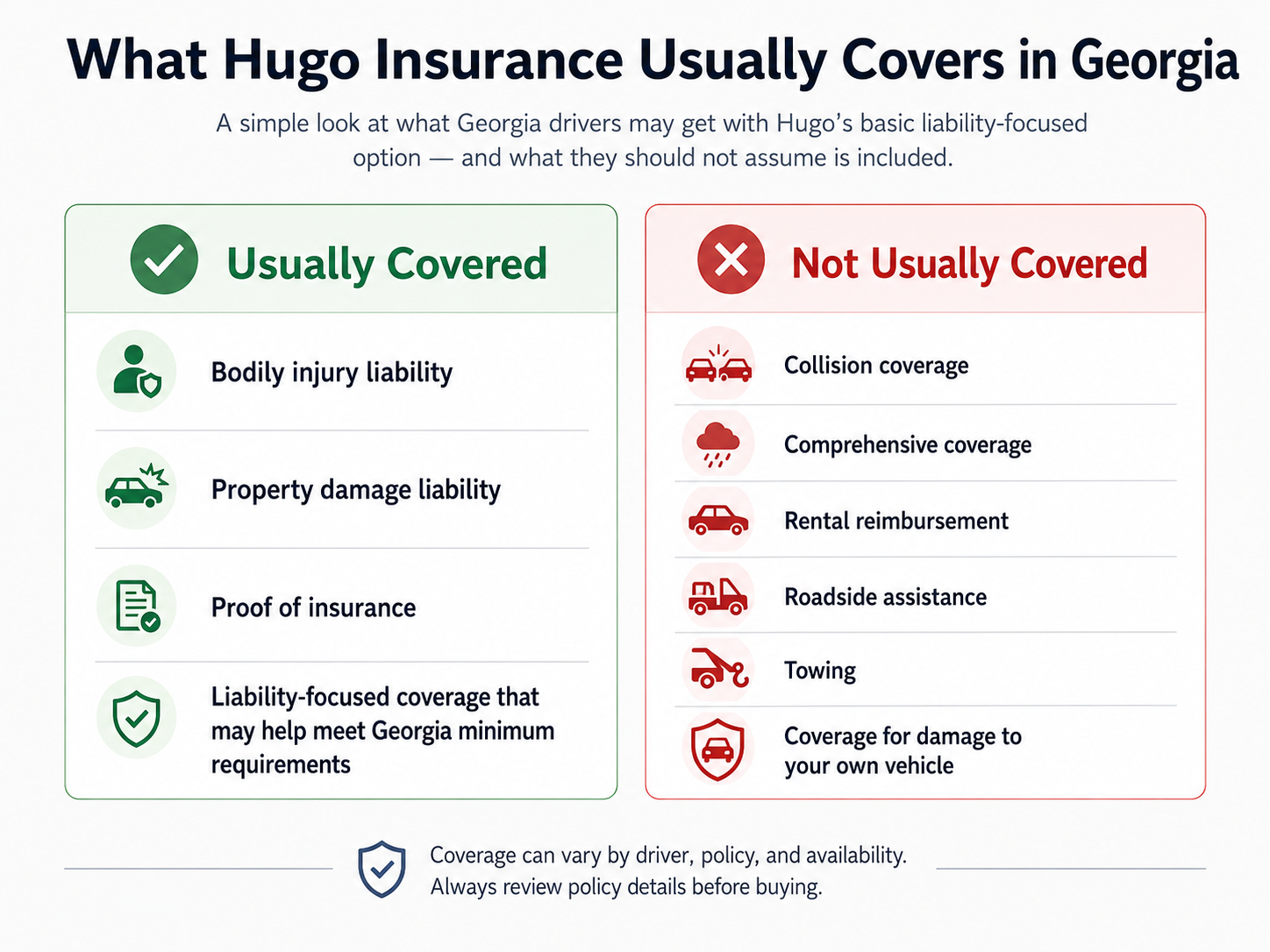 What Hugo Insurance Usually Covers in Georgia

A simple look at what Georgia drivers may get with Hugo's basic liability-focused option — and what they should not assume is included.

Usually Covered

Bodily injury liability

Property damage liability

Proof of insurance

Liability-focused coverage that may help meet Georgia minimum requirements

Not Usually Covered

Collision coverage

Comprehensive coverage

Rental reimbursement

Roadside assistance

Towing

Coverage for damage to your own vehicle

Coverage can vary by driver, policy, and availability. Always review policy details before buying.